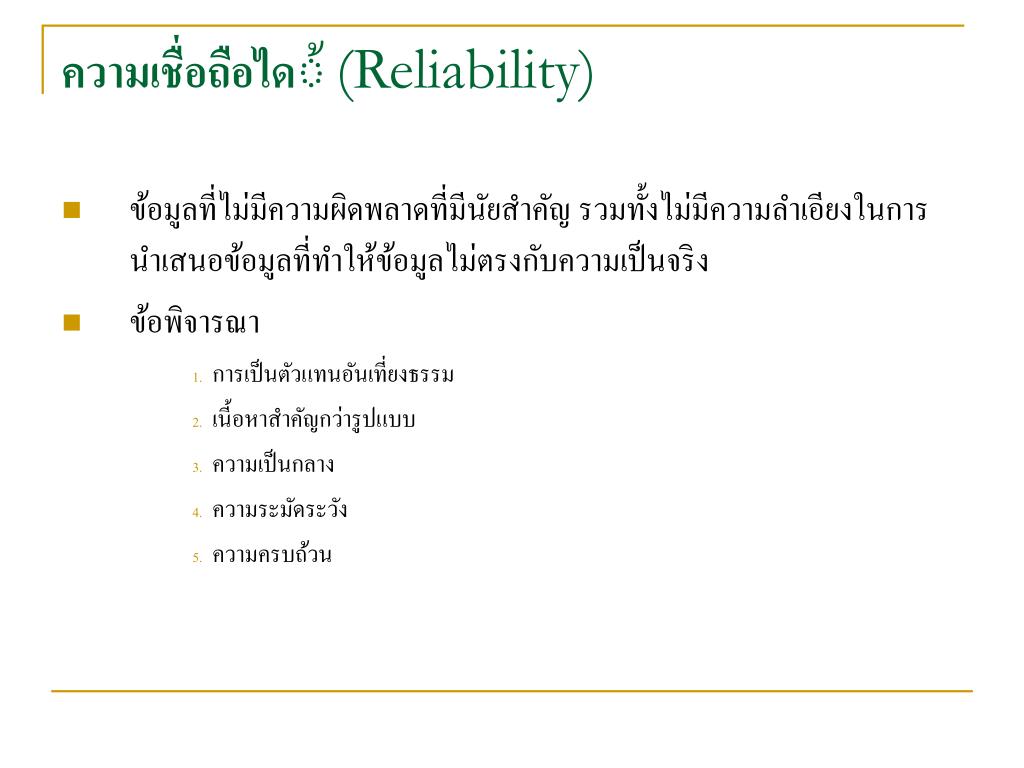 ความเชื่อถือได้ (Reliability)

ข้อมูลที่ไม่มีความผิดพลาดที่มีนัยสำคัญ รวมทั้งไม่มีความลำเอียงในการนำเสนอข้อมูลที่ทำให้ข้อมูลไม่ตรงกับความเป็นจริง

ข้อพิจารณา

1. การเป็นตัวแทนอันเที่ยงธรรม
2. เนื้อหาสำคัญกว่ารูปแบบ
3. ความเป็นกลาง
4. ความระมัดระวัง
5. ความครบถ้วน